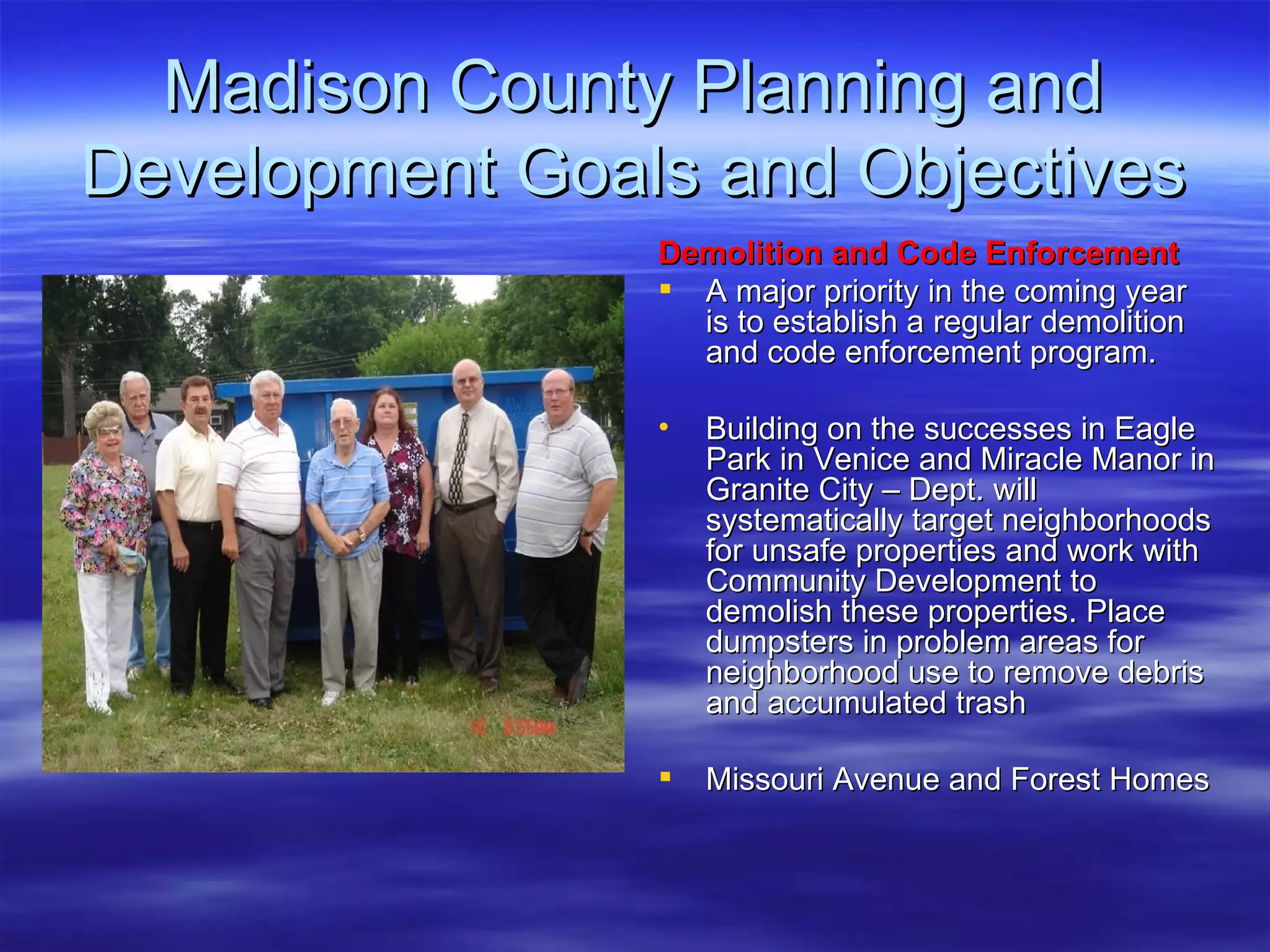 Madison County Planning and Development Goals and Objectives

Demolition and Code Enforcement

▪ A major priority in the coming year is to establish a regular demolition and code enforcement program.

• Building on the successes in Eagle Park in Venice and Miracle Manor in Granite City – Dept. will systematically target neighborhoods for unsafe properties and work with Community Development to demolish these properties. Place dumpsters in problem areas for neighborhood use to remove debris and accumulated trash

▪ Missouri Avenue and Forest Homes

10 8:55AM